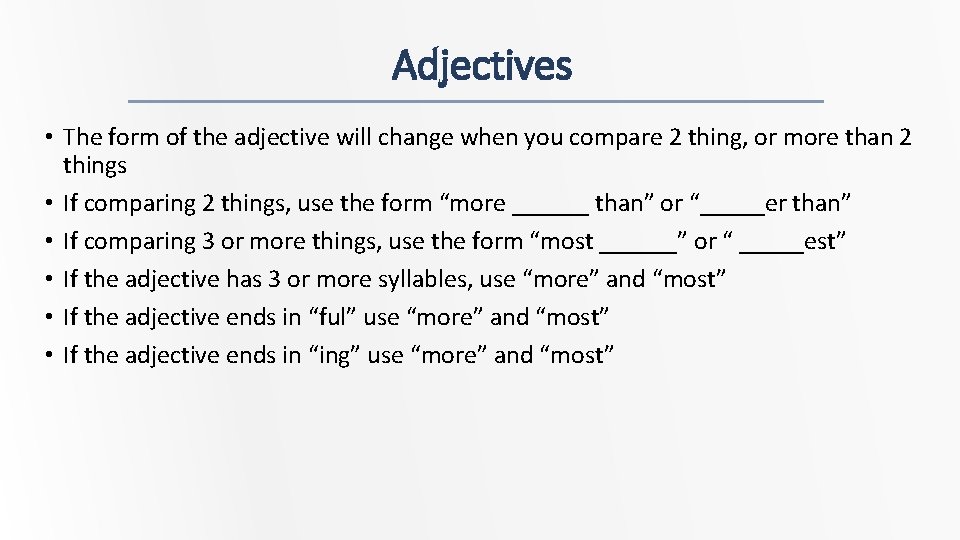 Adjectives

• The form of the adjective will change when you compare 2 thing, or more than 2 things
• If comparing 2 things, use the form “more ______ than” or “_____er than”
• If comparing 3 or more things, use the form “most ______” or “ _____est”
• If the adjective has 3 or more syllables, use “more” and “most”
• If the adjective ends in “ful” use “more” and “most”
• If the adjective ends in “ing” use “more” and “most”